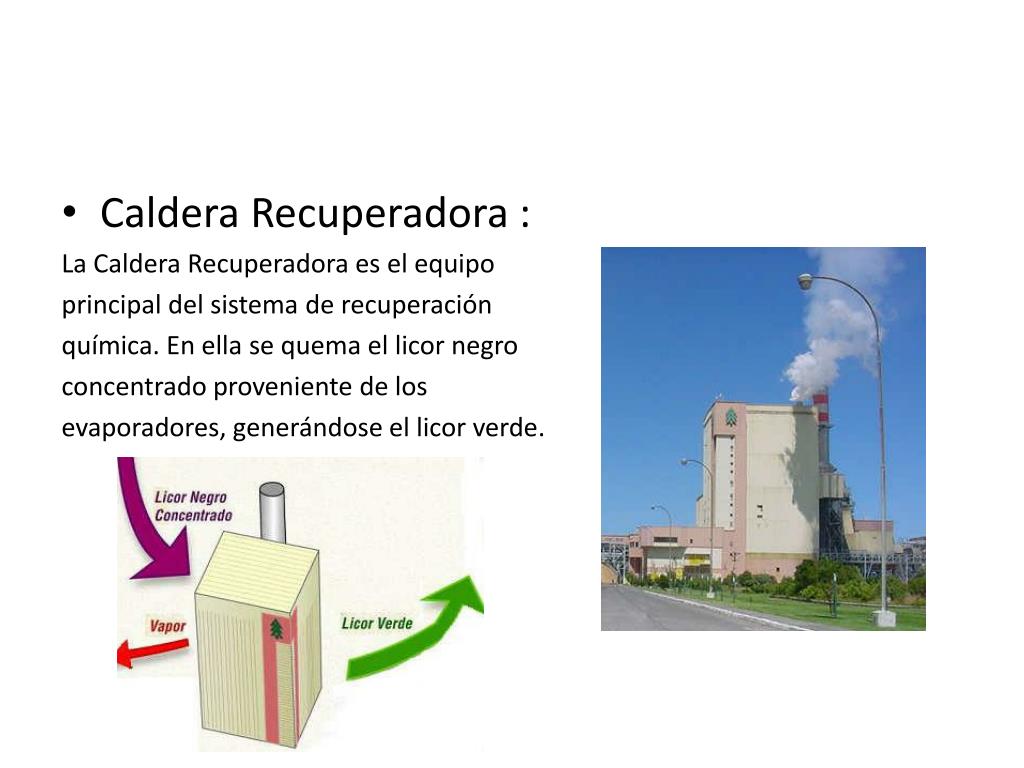 • Caldera Recuperadora :

La Caldera Recuperadora es el equipo principal del sistema de recuperación química. En ella se quema el licor negro concentrado proveniente de los evaporadores, generándose el licor verde.

Licor Negro Concentrado

Vapor

Licor Verde